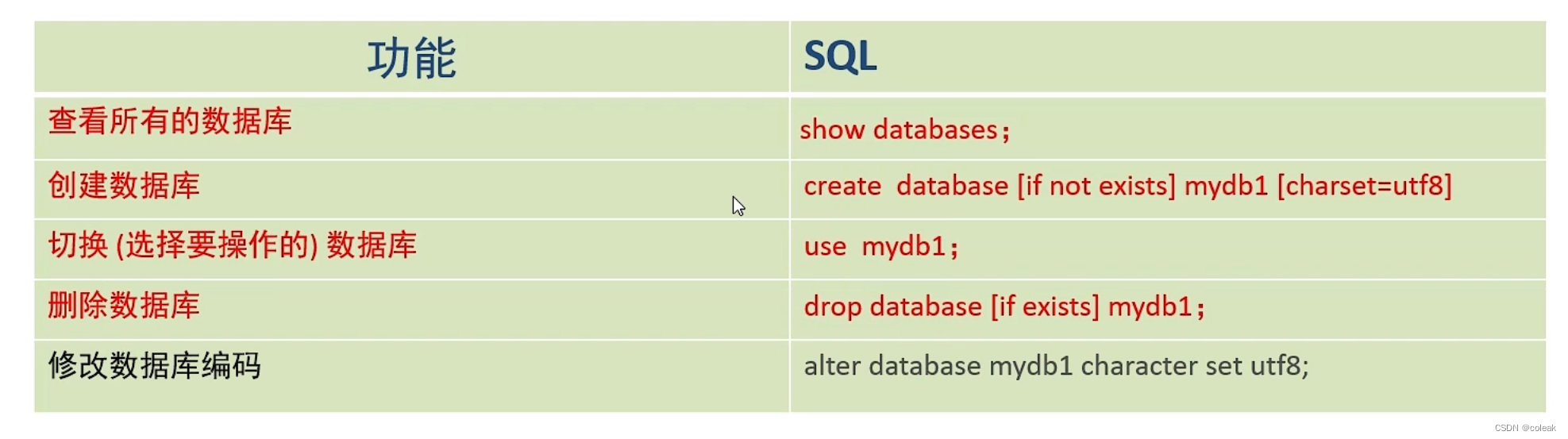 | 功能 | SQL |
|---|---|
| 查看所有的数据库 | show databases； |
| 创建数据库 | create database [if not exists] mydb1 [charset=utf8] |
| 切换 (选择要操作的) 数据库 | use mydb1； |
| 删除数据库 | drop database [if exists] mydb1； |
| 修改数据库编码 | alter database mydb1 character set utf8; |

CSDN @coleak